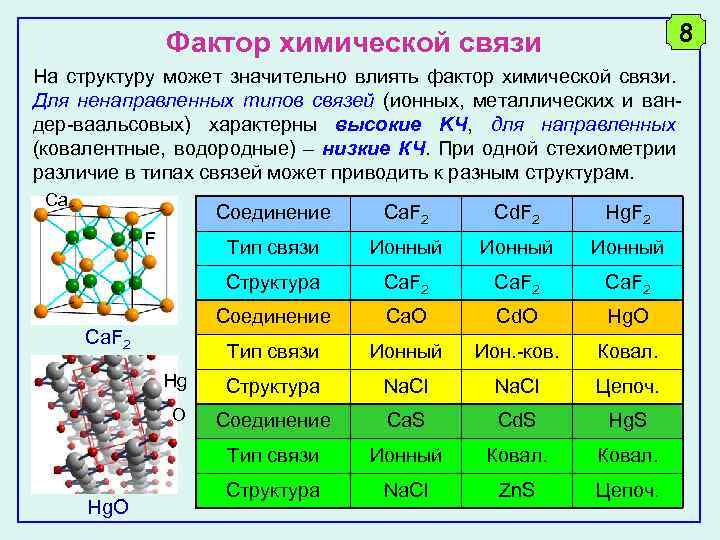 Фактор химической связи

8

На структуру может значительно влиять фактор химической связи. Для ненаправленных типов связей (ионных, металлических и ван-дер-ваальсовых) характерны высокие КЧ, для направленных (ковалентные, водородные) – низкие КЧ. При одной стехиометрии различие в типах связей может приводить к разным структурам.

Ca

F

$CaF_2$

Hg

O

HgO

| Соединение | $CaF_2$ | $CdF_2$ | $HgF_2$ |
|---|---|---|---|
| Тип связи | Ионный | Ионный | Ионный |
| Структура | $CaF_2$ | $CaF_2$ | $CaF_2$ |
| Соединение | CaO | CdO | HgO |
| Тип связи | Ионный | Ион.-ков. | Ковал. |
| Структура | NaCl | NaCl | Цепоч. |
| Соединение | CaS | CdS | HgS |
| Тип связи | Ионный | Ковал. | Ковал. |
| Структура | NaCl | ZnS | Цепоч. |